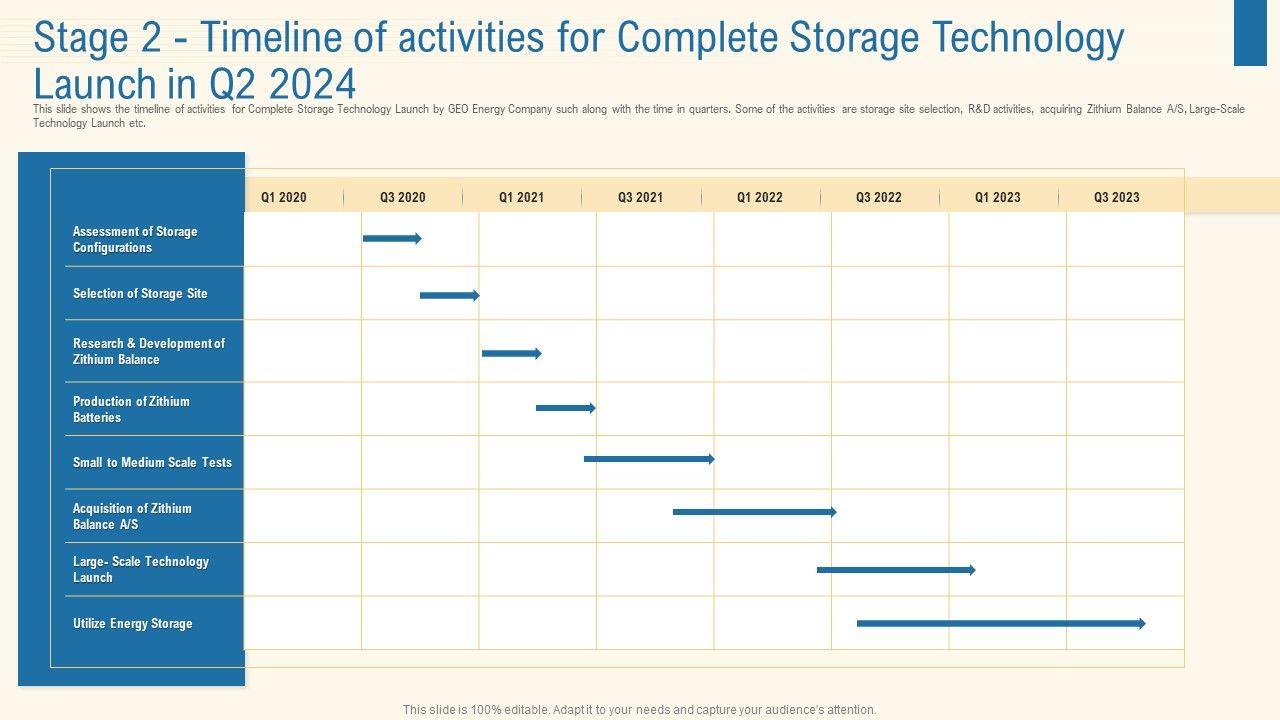 Stage 2 - Timeline of activities for Complete Storage Technology Launch in Q2 2024

This slide shows the timeline of activities for Complete Storage Technology Launch by GEO Energy Company such along with the time in quarters. Some of the activities are storage site selection, R&D activities, acquiring Zithium Balance A/S, Large-Scale Technology Launch etc.

| | Q1 2020 | Q3 2020 | Q1 2021 | Q3 2021 | Q1 2022 | Q3 2022 | Q1 2023 | Q3 2023 |
|---|---|---|---|---|---|---|---|---|
| Assessment of Storage Configurations | | | | | | | | |
| Selection of Storage Site | | | | | | | | |
| Research & Development of Zithium Balance | | | | | | | | |
| Production of Zithium Batteries | | | | | | | | |
| Small to Medium Scale Tests | | | | | | | | |
| Acquisition of Zithium Balance A/S | | | | | | | | |
| Large- Scale Technology Launch | | | | | | | | |
| Utilize Energy Storage | | | | | | | | |

This slide is 100% editable. Adapt it to your needs and capture your audience's attention.